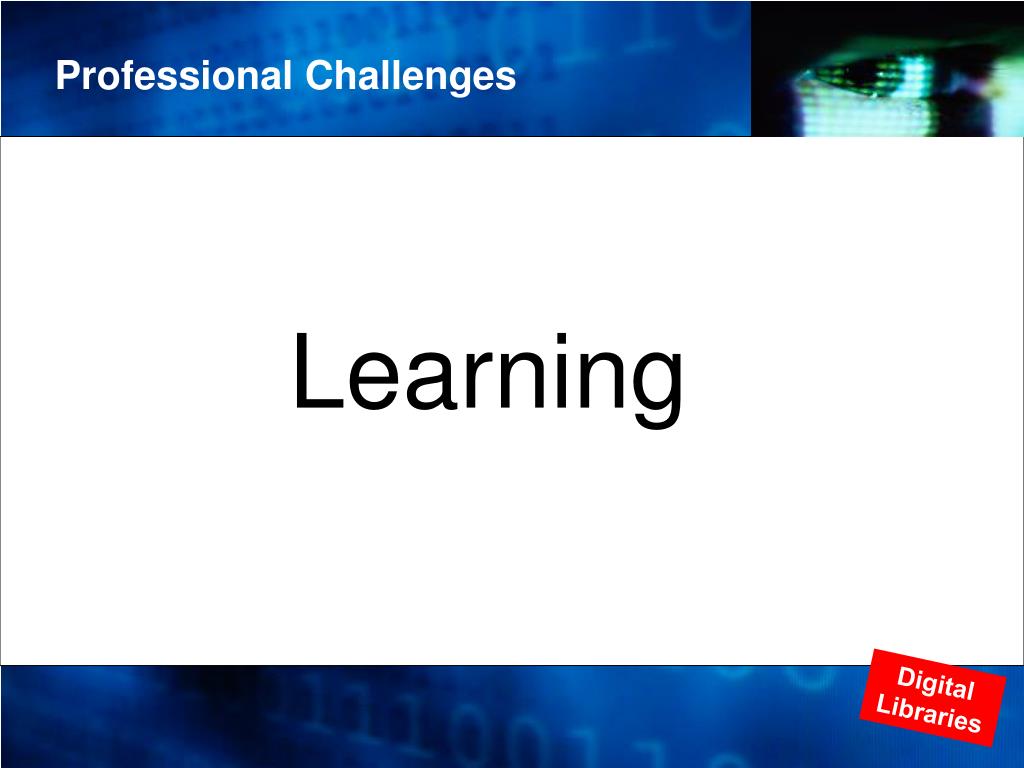 Professional Challenges

Learning

Digital Libraries